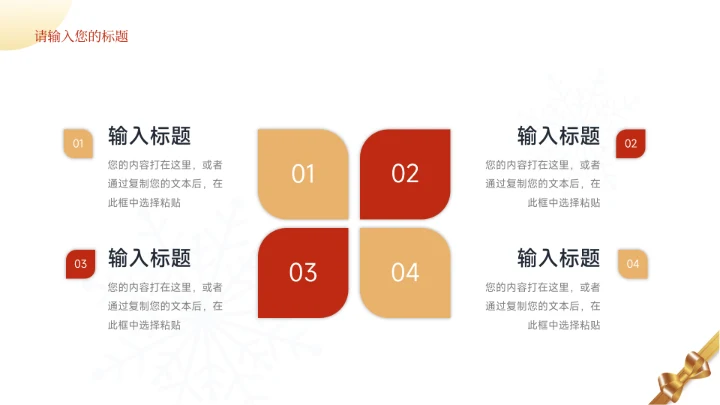 请输入您的标题

01

输入标题

您的内容打在这里，或者通过复制您的文本后，在此框中选择粘贴

03

输入标题

您的内容打在这里，或者通过复制您的文本后，在此框中选择粘贴

01

02

03

04

输入标题

02

您的内容打在这里，或者通过复制您的文本后，在此框中选择粘贴

输入标题

04

您的内容打在这里，或者通过复制您的文本后，在此框中选择粘贴